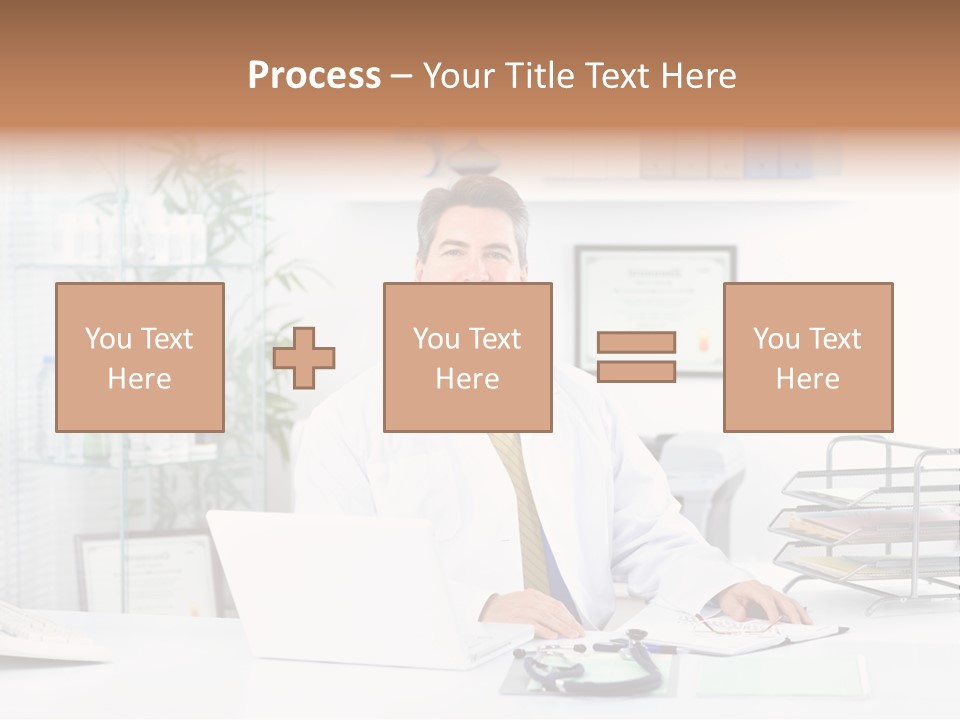 Process – Your Title Text Here

You Text Here

You Text Here

You Text Here